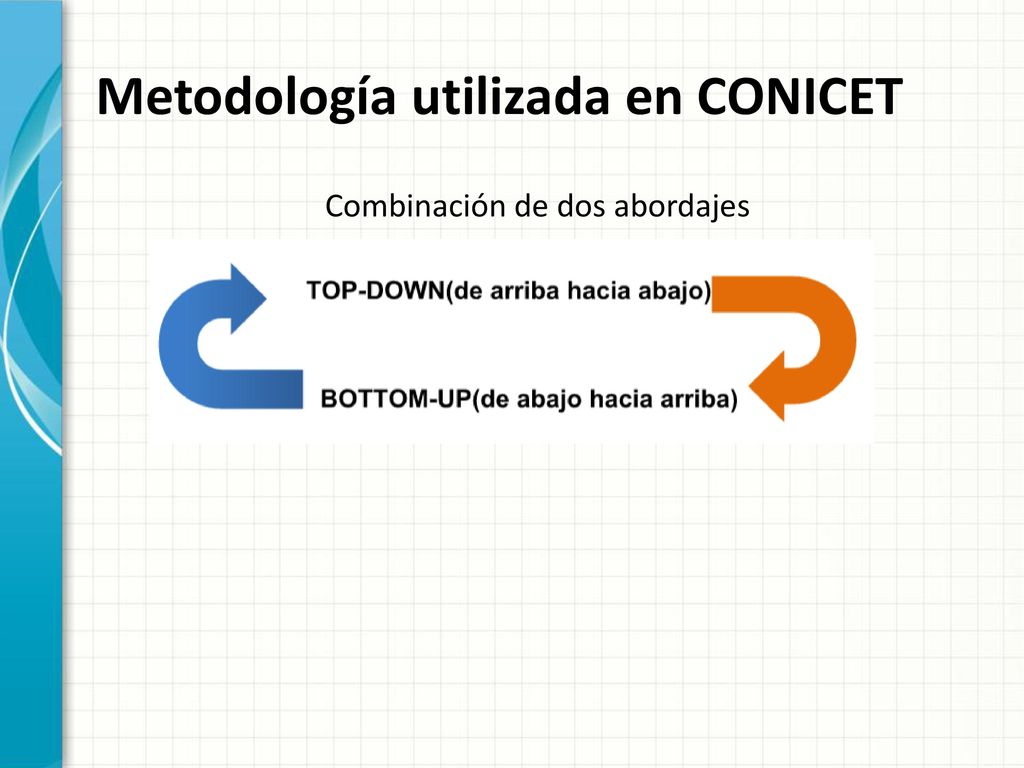 Metodología utilizada en CONICET

Combinación de dos abordajes

TOP-DOWN(de arriba hacia abajo)

BOTTOM-UP(de abajo hacia arriba)